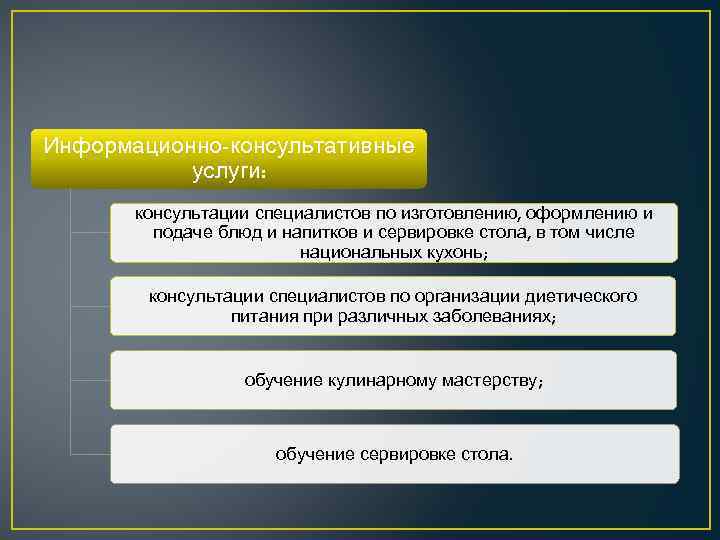 Информационно-консультативные услуги:

консультации специалистов по изготовлению, оформлению и подаче блюд и напитков и сервировке стола, в том числе национальных кухонь;

консультации специалистов по организации диетического питания при различных заболеваниях;

обучение кулинарному мастерству;

обучение сервировке стола.